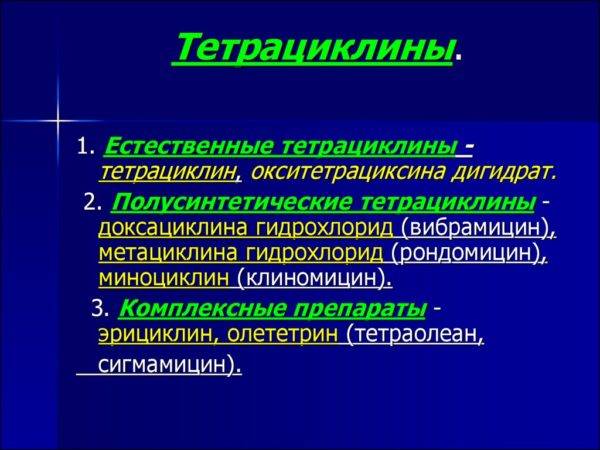 Тетрациклины.

1. Естественные тетрациклины - тетрациклин, окситетрациксина дигидрат.

2. Полусинтетические тетрациклины - доксациклина гидрохлорид (вибрамицин), метациклина гидрохлорид (рондомицин), миноциклин (клиномицин).

3. Комплексные препараты - эрициклин, олететрин (тетраолеан, сигмамицин).